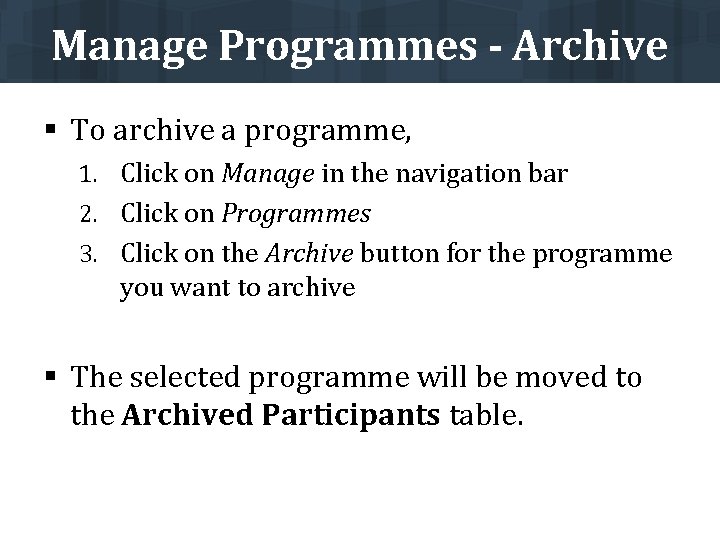 Manage Programmes - Archive

▪ To archive a programme,

1. Click on Manage in the navigation bar
2. Click on Programmes
3. Click on the Archive button for the programme you want to archive

▪ The selected programme will be moved to the Archived Participants table.